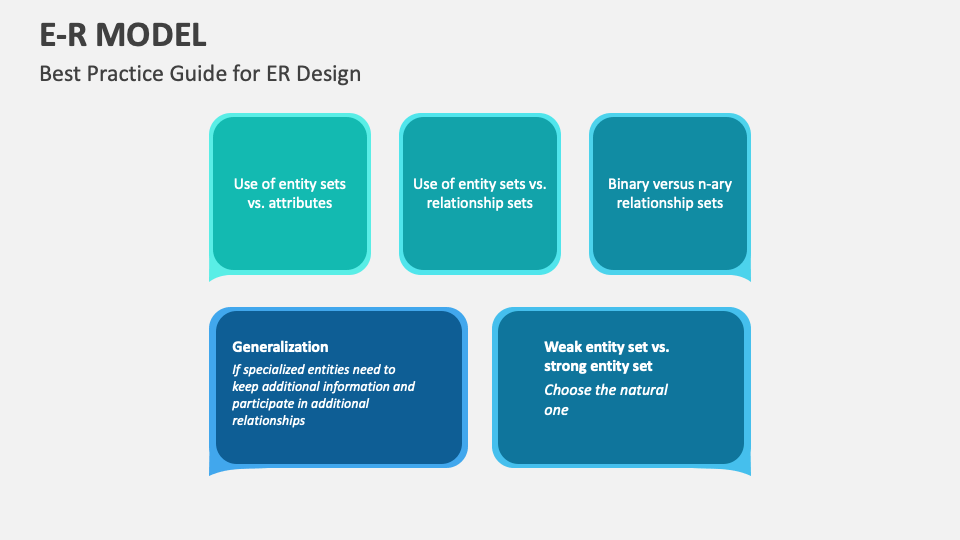 E-R MODEL

Best Practice Guide for ER Design

Use of entity sets vs. attributes

Use of entity sets vs. relationship sets

Binary versus n-ary relationship sets

Generalization

If specialized entities need to keep additional information and participate in additional relationships

Weak entity set vs. strong entity set

Choose the natural one